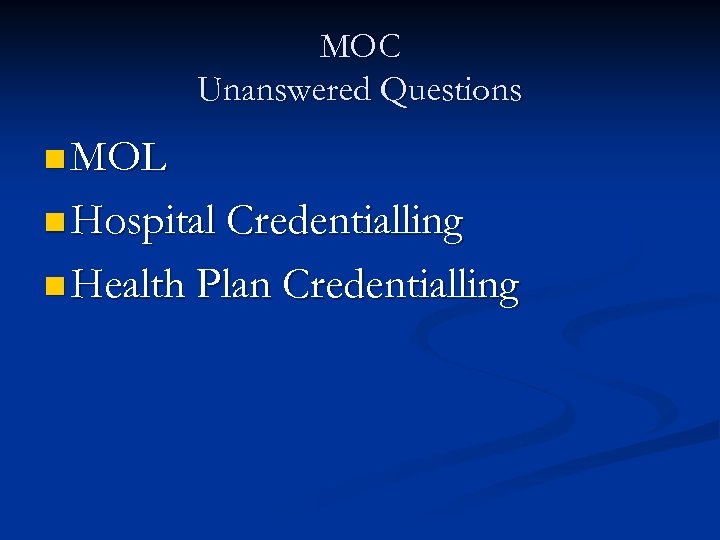 MOC
Unanswered Questions

- MOL
- Hospital Credentialling
- Health Plan Credentialling